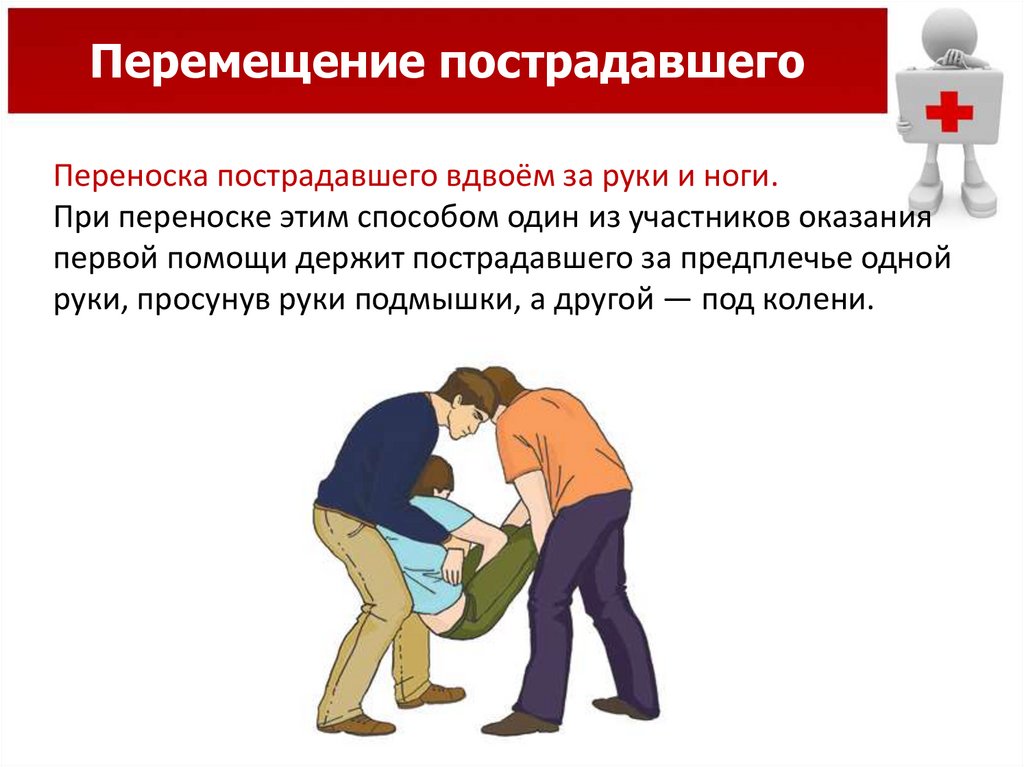 Перемещение пострадавшего

Переноска пострадавшего вдвоём за руки и ноги.
При переноске этим способом один из участников оказания первой помощи держит пострадавшего за предплечье одной руки, просунув руки подмышки, а другой — под колени.